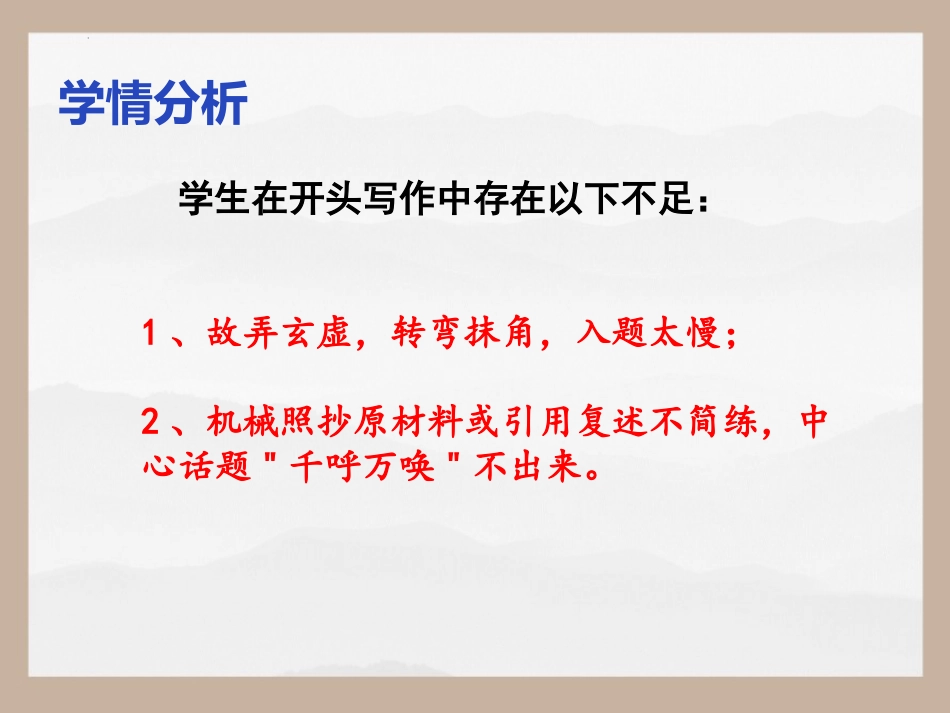 学情分析

学生在开头写作中存在以下不足：

1、故弄玄虚，转弯抹角，入题太慢；

2、机械照抄原材料或引用复述不简练，中心话题"千呼万唤"不出来。